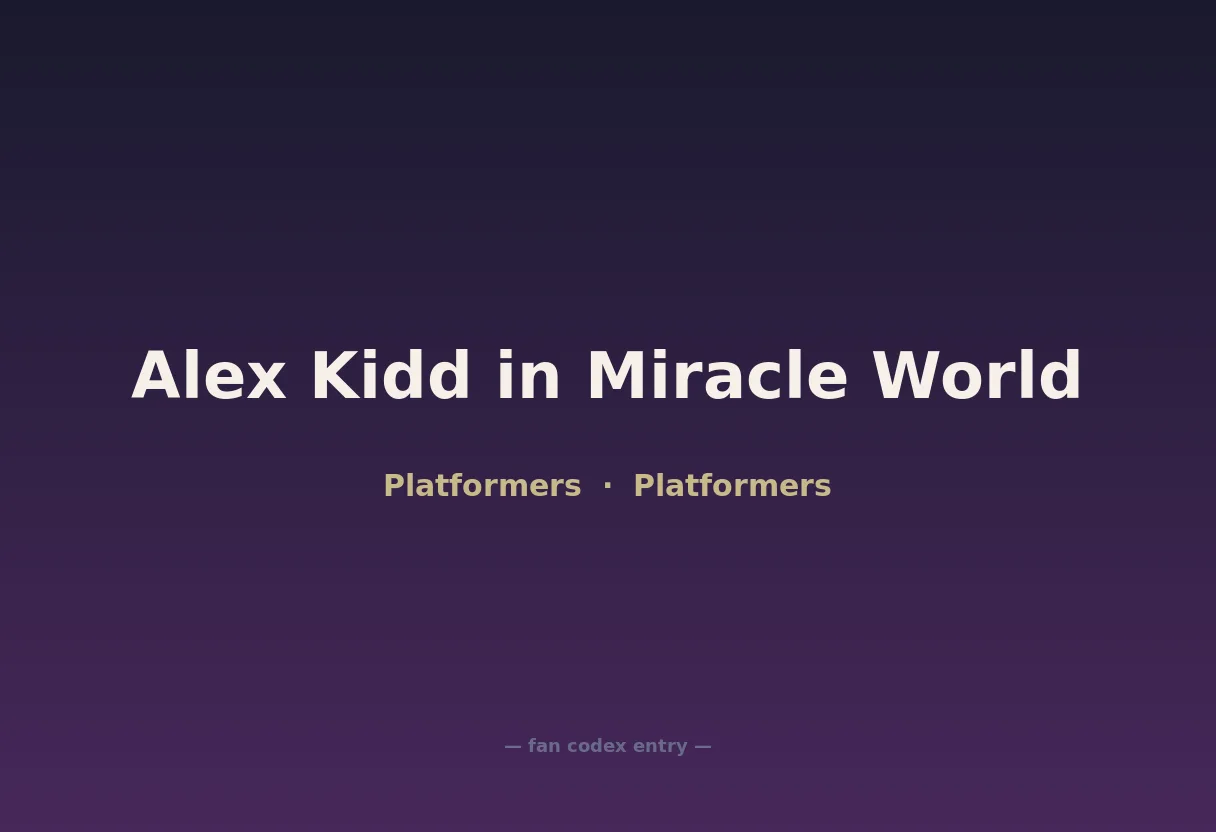 Alex Kidd in Miracle World

Platformers · Platformers

— fan codex entry —